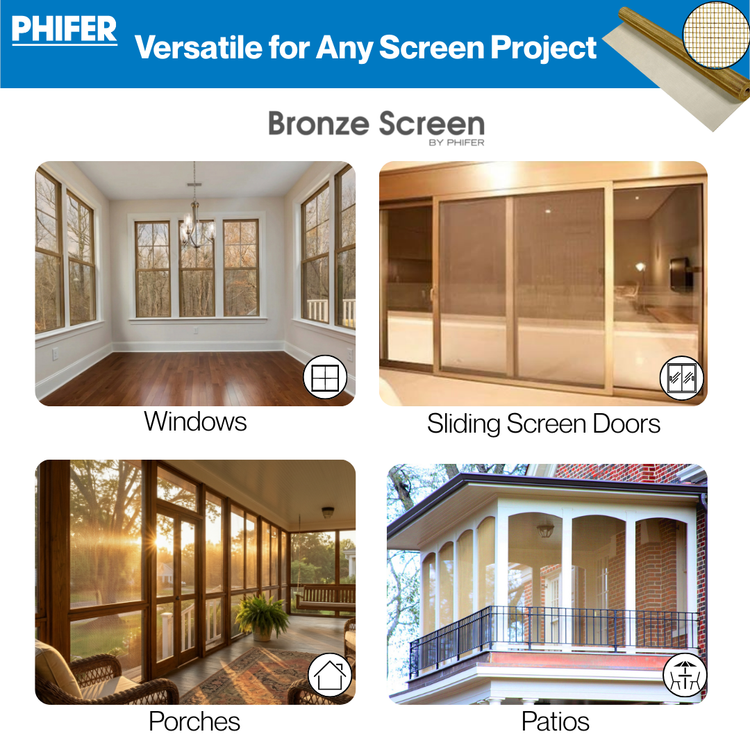 PHIFER

Versatile for Any Screen Project

Bronze Screen
BY PHIFER

Windows

Sliding Screen Doors

Porches

Patios